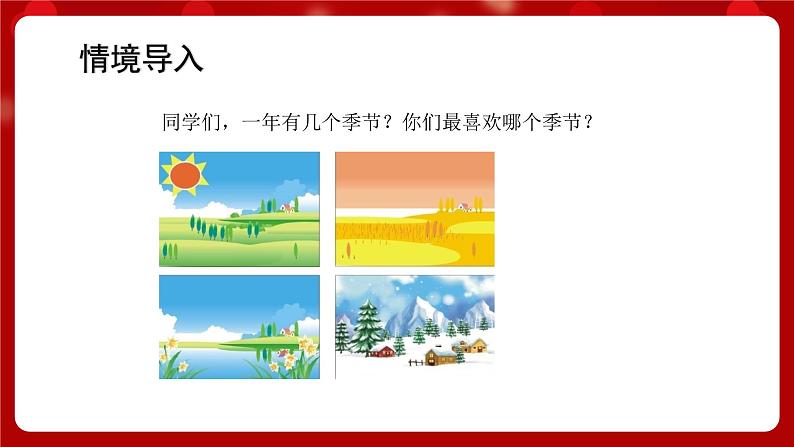 情境导入

同学们，一年有几个季节？你们最喜欢哪个季节？